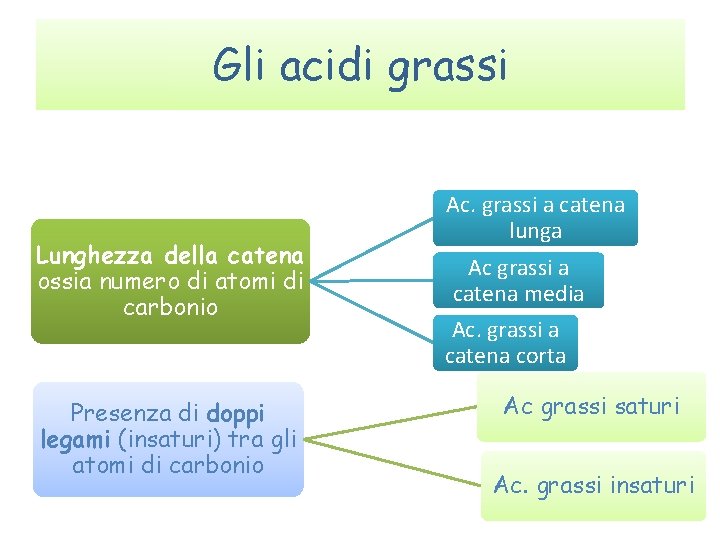 Gli acidi grassi

Lunghezza della catena ossia numero di atomi di carbonio

Ac. grassi a catena lunga

Ac grassi a catena media

Ac. grassi a catena corta

Presenza di doppi legami (insaturi) tra gli atomi di carbonio

Ac grassi saturi

Ac. grassi insaturi